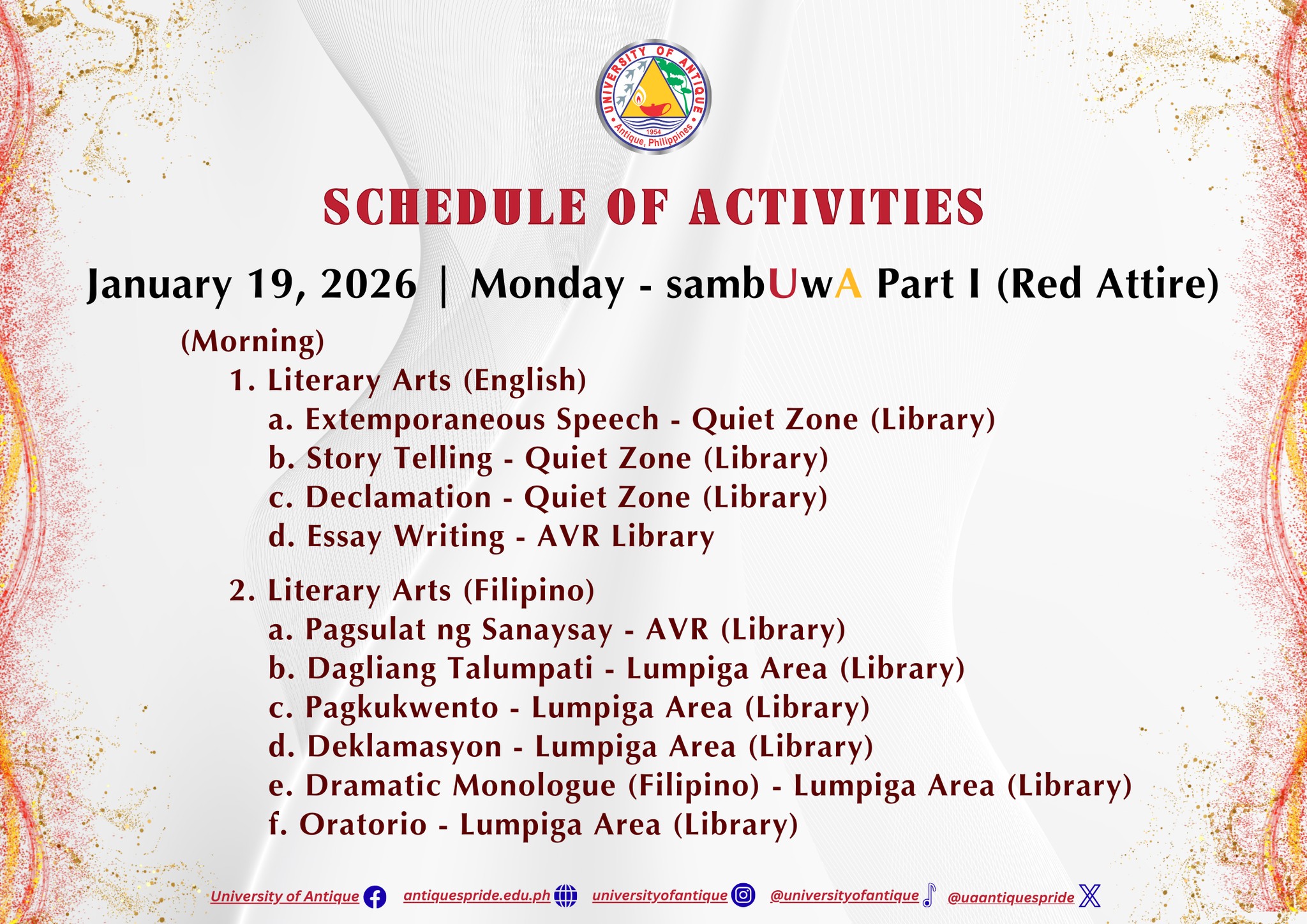 UNIVERSITY OF ANTIQUE
1954
Antique, Philippines

SCHEDULE OF ACTIVITIES

January 19, 2026 | Monday - sambUwA Part I (Red Attire)

(Morning)
1. Literary Arts (English)
a. Extemporaneous Speech - Quiet Zone (Library)
b. Story Telling - Quiet Zone (Library)
c. Declamation - Quiet Zone (Library)
d. Essay Writing - AVR Library

2. Literary Arts (Filipino)
a. Pagsulat ng Sanaysay - AVR (Library)
b. Dagliang Talumpati - Lumpiga Area (Library)
c. Pagkukwento - Lumpiga Area (Library)
d. Deklamasyon - Lumpiga Area (Library)
e. Dramatic Monologue (Filipino) - Lumpiga Area (Library)
f. Oratorio - Lumpiga Area (Library)

University of Antique antiquespride.edu.ph universityofantique @universityofantique @uaantiquespride